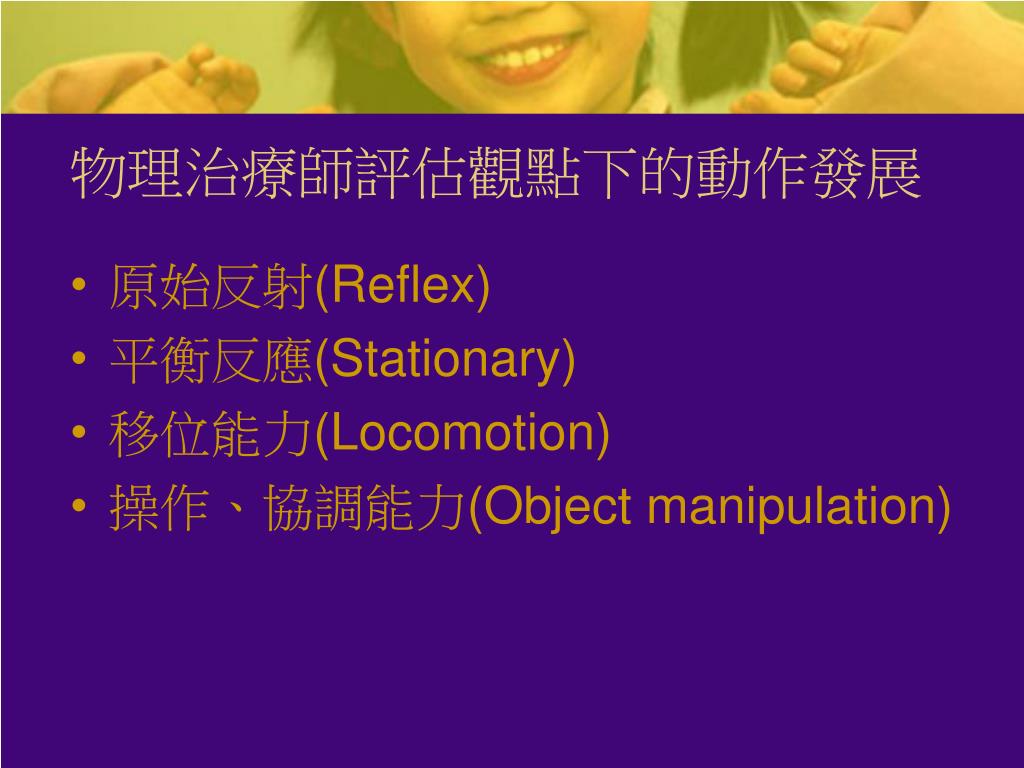 物理治療師評估觀點下的動作發展

• 原始反射(Reflex)
• 平衡反應(Stationary)
• 移位能力(Locomotion)
• 操作、協調能力(Object manipulation)